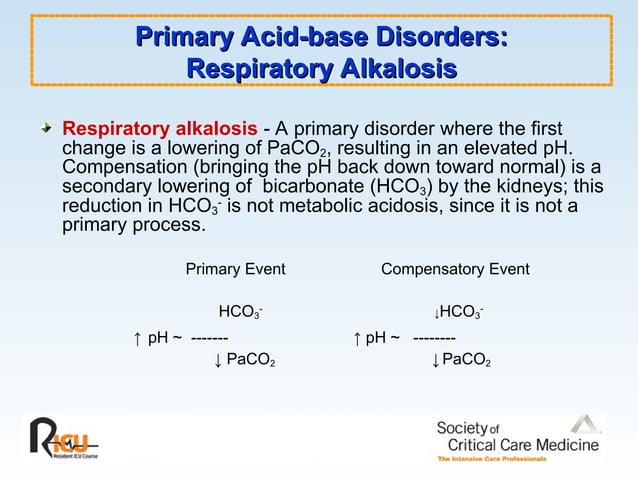 Primary Acid-base Disorders: Respiratory Alkalosis

Respiratory alkalosis - A primary disorder where the first change is a lowering of $PaCO_2$, resulting in an elevated pH. Compensation (bringing the pH back down toward normal) is a secondary lowering of bicarbonate ($HCO_3$) by the kidneys; this reduction in $HCO_3^-$ is not metabolic acidosis, since it is not a primary process.

Primary Event

$HCO_3^-$
↑ pH ~ -------
↓ $PaCO_2$

Compensatory Event

↓$HCO_3^-$
↑ pH ~ --------
↓ $PaCO_2$

RICU
Resident ICU Course

Society of Critical Care Medicine
The Intensive Care Professionals